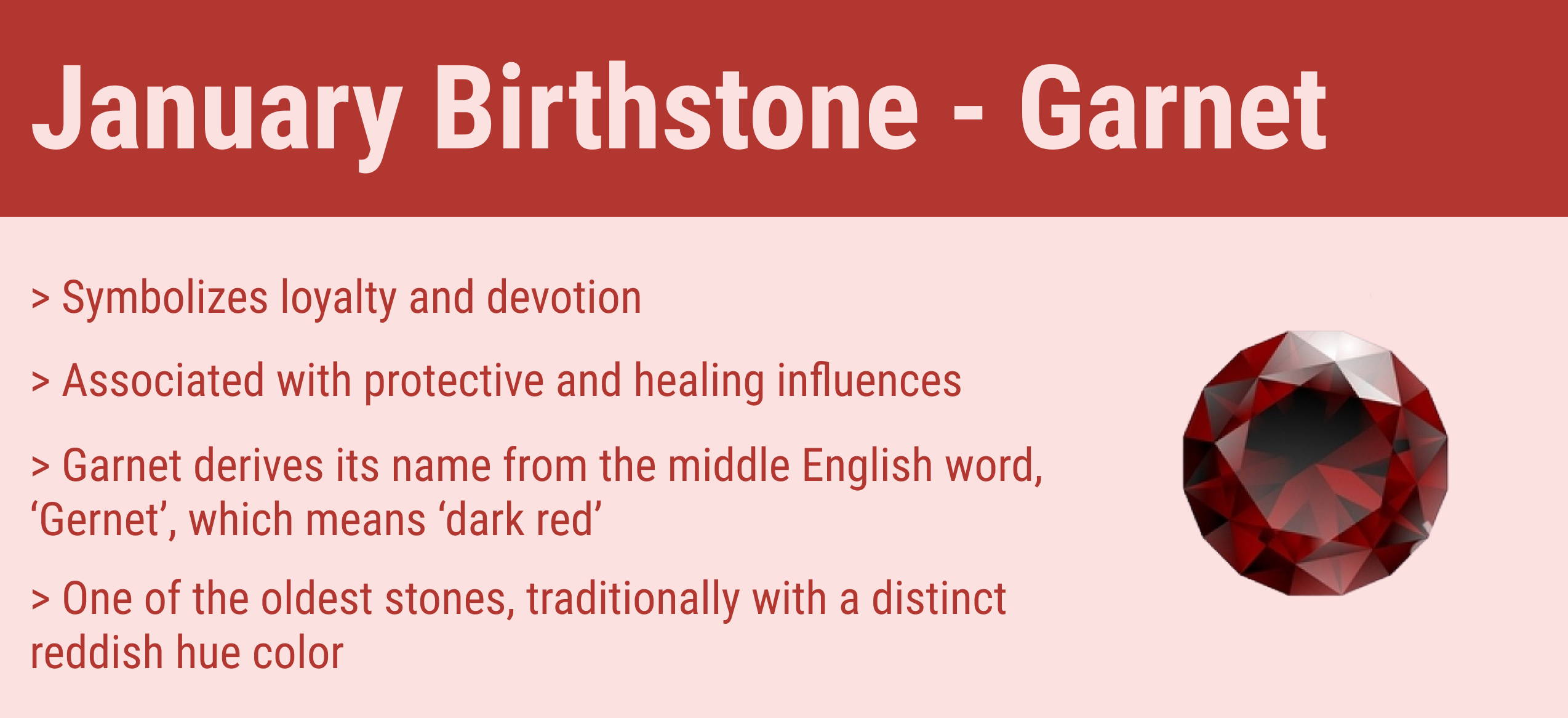 January Birthstone - Garnet

> Symbolizes loyalty and devotion

> Associated with protective and healing influences

> Garnet derives its name from the middle English word, ‘Gernet’, which means ‘dark red’

> One of the oldest stones, traditionally with a distinct reddish hue color